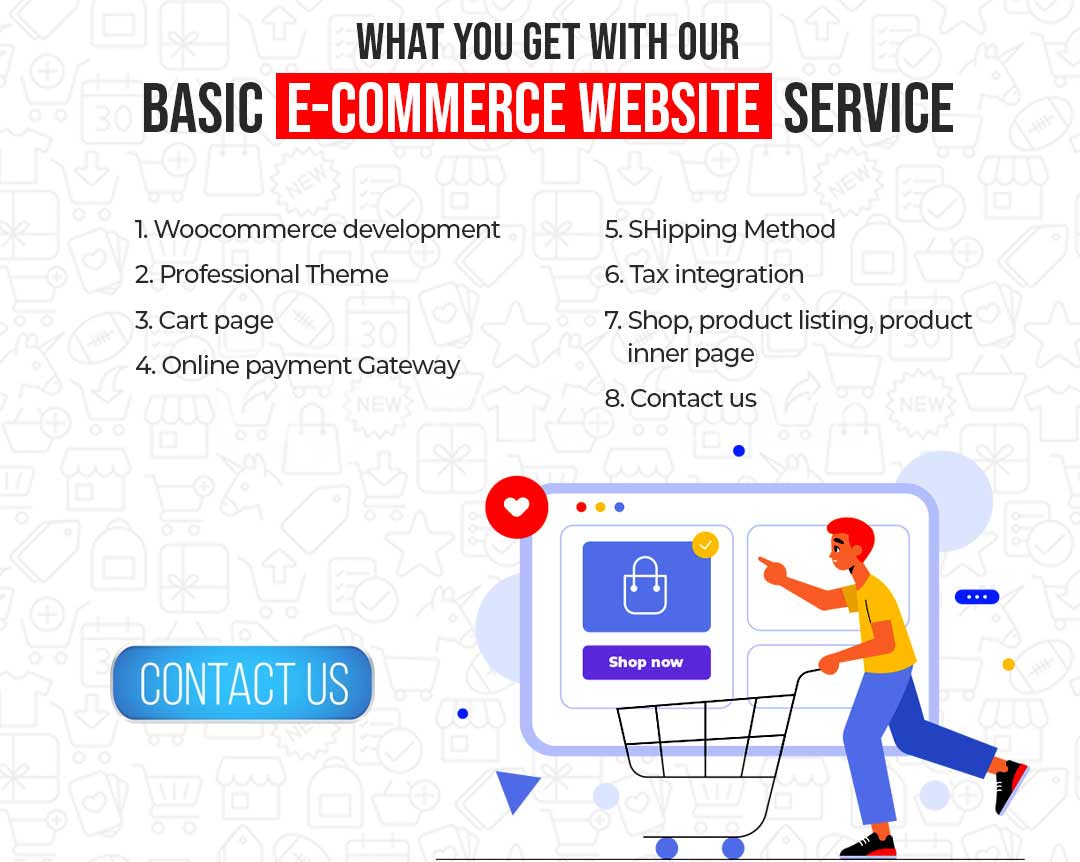 WHAT YOU GET WITH OUR
BASIC E-COMMERCE WEBSITE SERVICE

1. Woocommerce development
2. Professional Theme
3. Cart page
4. Online payment Gateway

5. SHipping Method
6. Tax integration
7. Shop, product listing, product inner page
8. Contact us

Shop now

CONTACT US